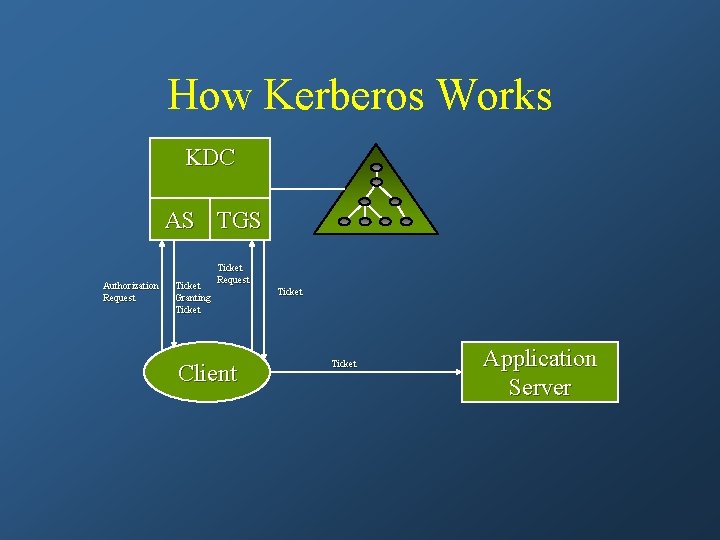 How Kerberos Works

KDC

AS

TGS

Authorization Request

Ticket Granting Ticket

Ticket Request

Ticket

Client

Ticket

Application Server